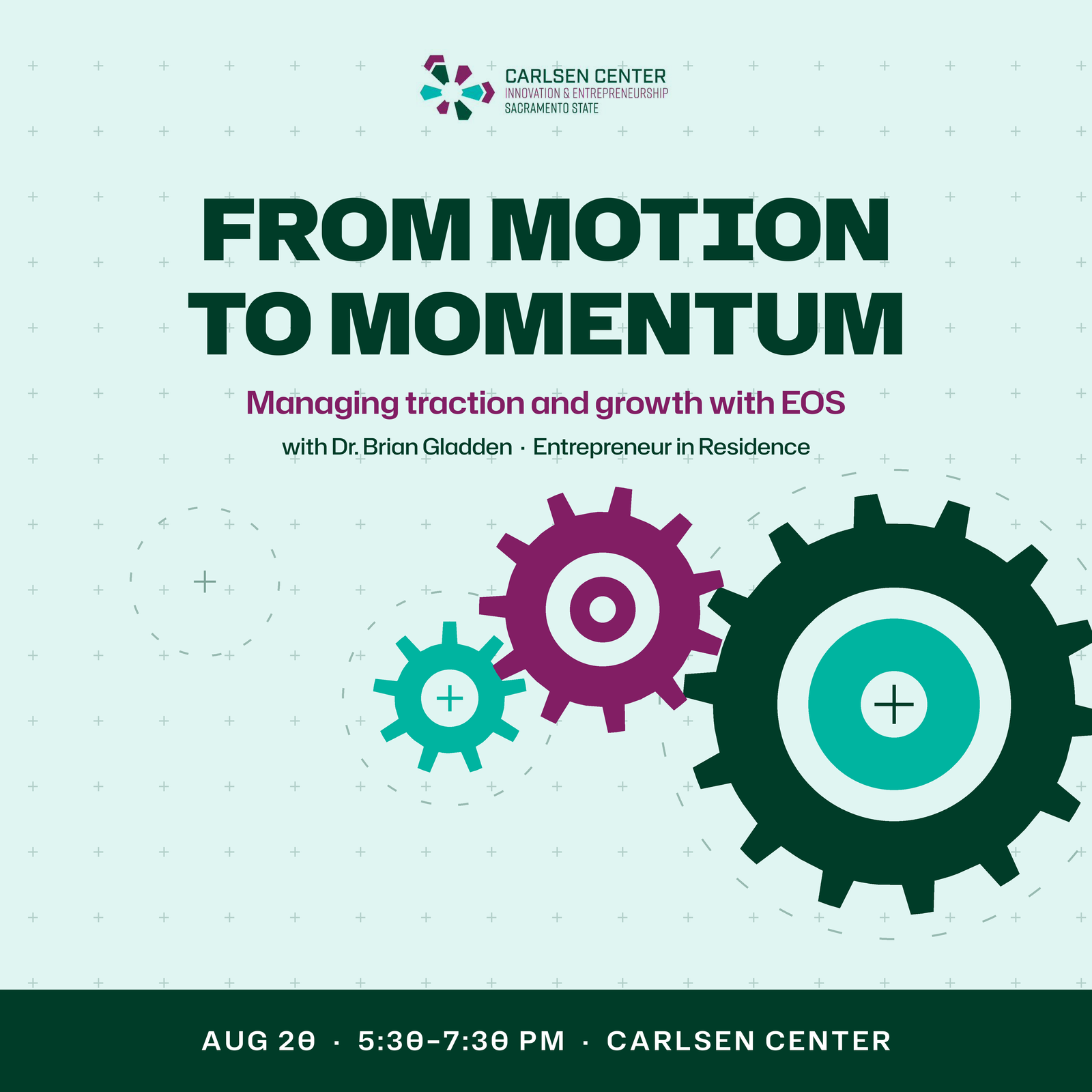 CARLSEN CENTER
INNOVATION & ENTREPRENEURSHIP
SACRAMENTO STATE

FROM MOTION TO MOMENTUM

Managing traction and growth with EOS

with Dr. Brian Gladden · Entrepreneur in Residence

AUG 20 · 5:30–7:30 PM · CARLSEN CENTER